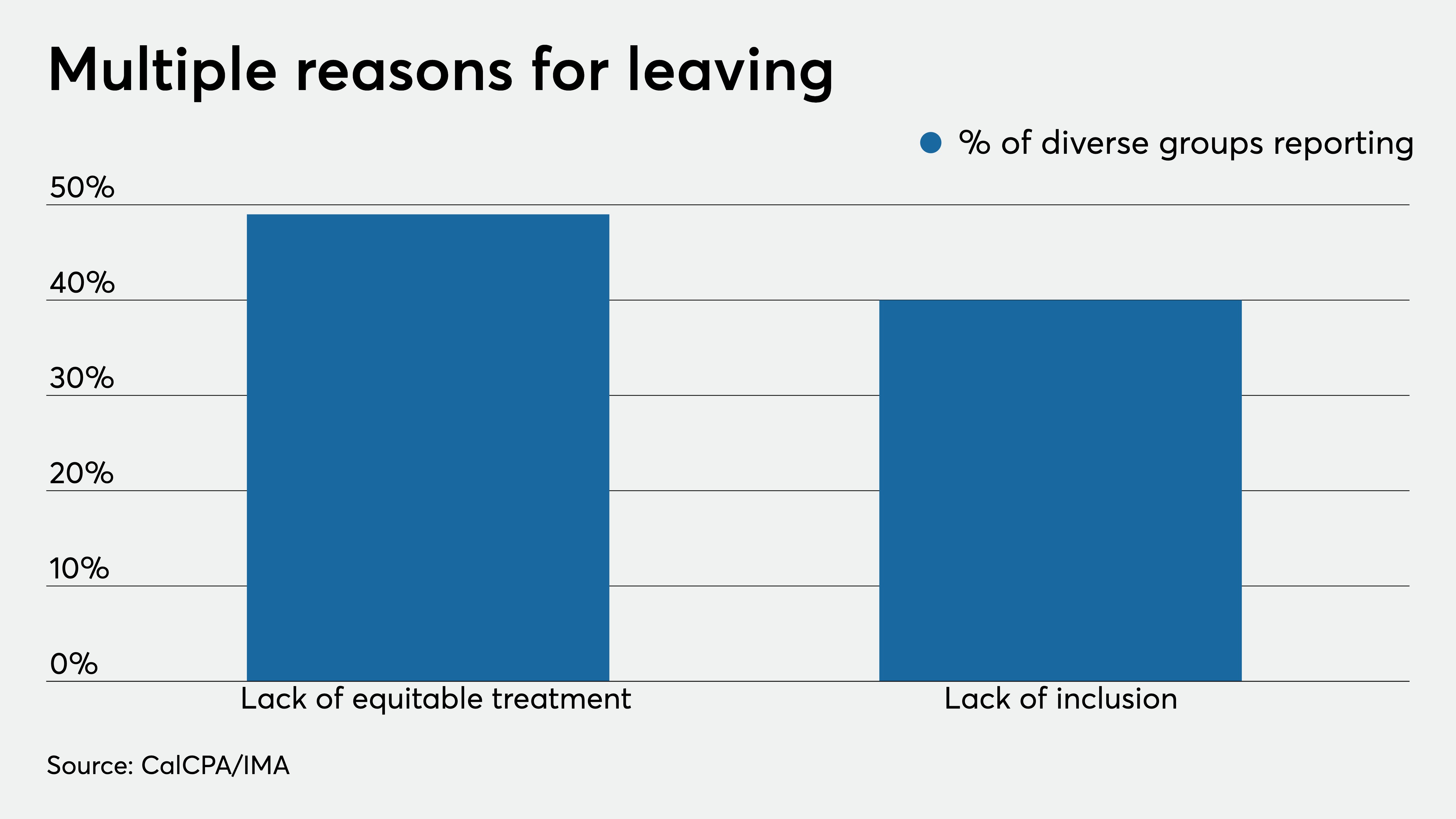 Multiple reasons for leaving

% of diverse groups reporting

50%
40%
30%
20%
10%
0%

Lack of equitable treatment
Lack of inclusion

Source: CalCPA/IMA